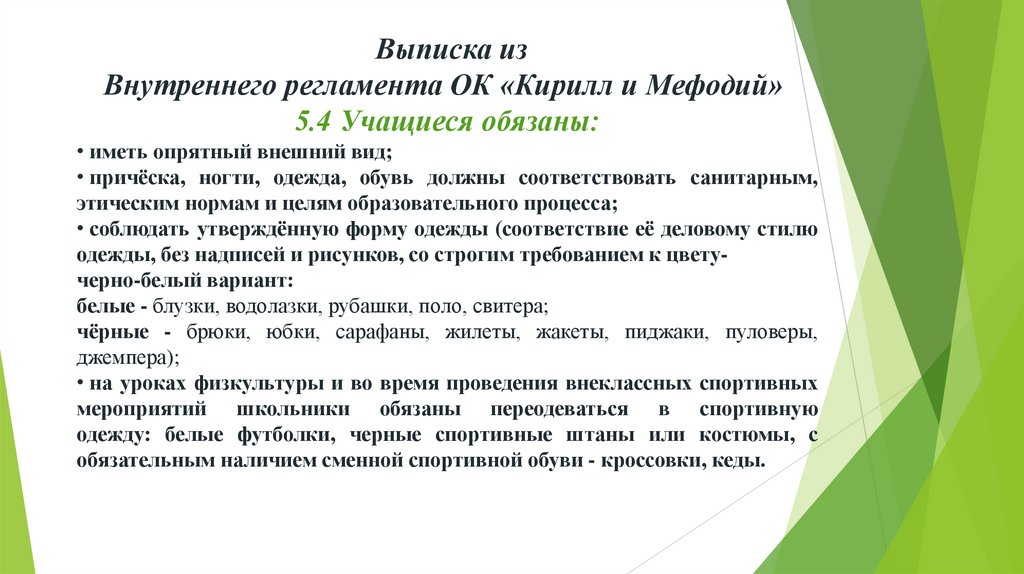 Выписка из
Внутреннего регламента ОК «Кирилл и Мефодий»
5.4 Учащиеся обязаны:

• иметь опрятный внешний вид;
• причёска, ногти, одежда, обувь должны соответствовать санитарным, этическим нормам и целям образовательного процесса;
• соблюдать утверждённую форму одежды (соответствие её деловому стилю одежды, без надписей и рисунков, со строгим требованием к цвету- черно-белый вариант:
белые - блузки, водолазки, рубашки, поло, свитера;
чёрные - брюки, юбки, сарафаны, жилеты, жакеты, пиджаки, пуловеры, джемпера);
• на уроках физкультуры и во время проведения внеклассных спортивных мероприятий школьники обязаны переодеваться в спортивную одежду: белые футболки, черные спортивные штаны или костюмы, с обязательным наличием сменной спортивной обуви - кроссовки, кеды.